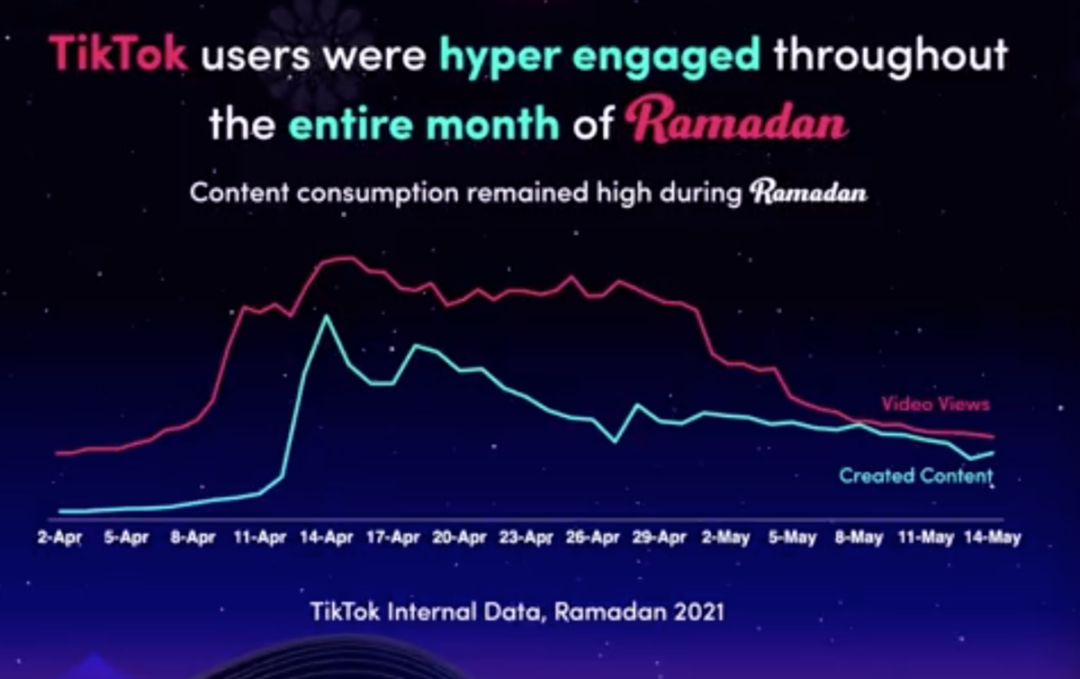 TikTok users were hyper engaged throughout the entire month of Ramadan

Content consumption remained high during Ramadan

Video Views

Created Content

2-Apr 5-Apr 8-Apr 11-Apr 14-Apr 17-Apr 20-Apr 23-Apr 26-Apr 29-Apr 2-May 5-May 8-May 11-May 14-May

TikTok Internal Data, Ramadan 2021